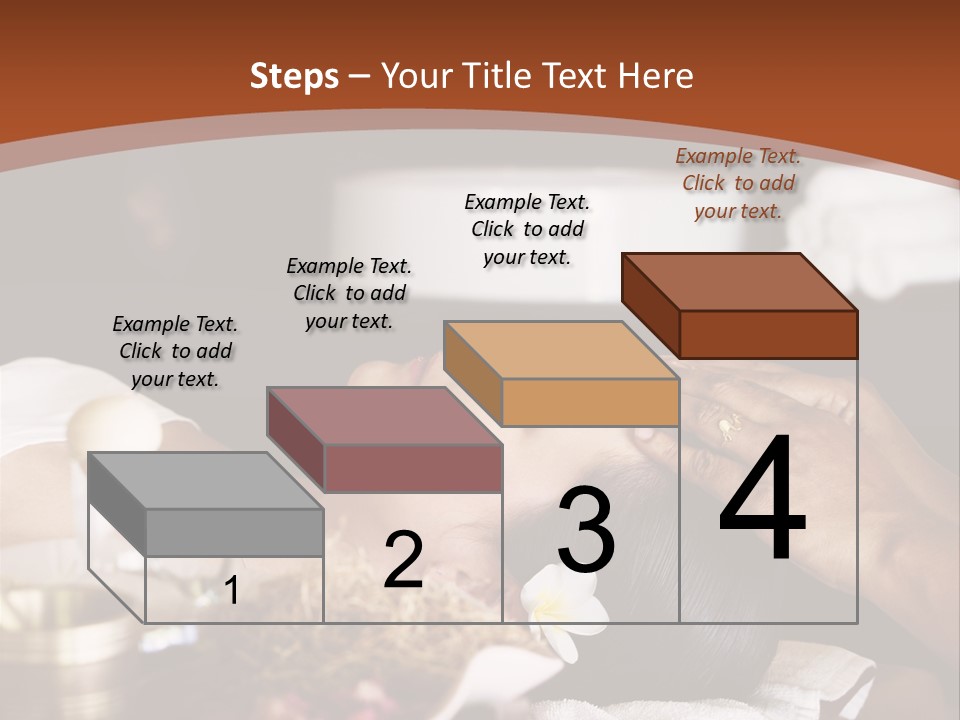 Steps – Your Title Text Here

Example Text. Click to add your text.

Example Text. Click to add your text.

Example Text. Click to add your text.

Example Text. Click to add your text.

1

2

3

4